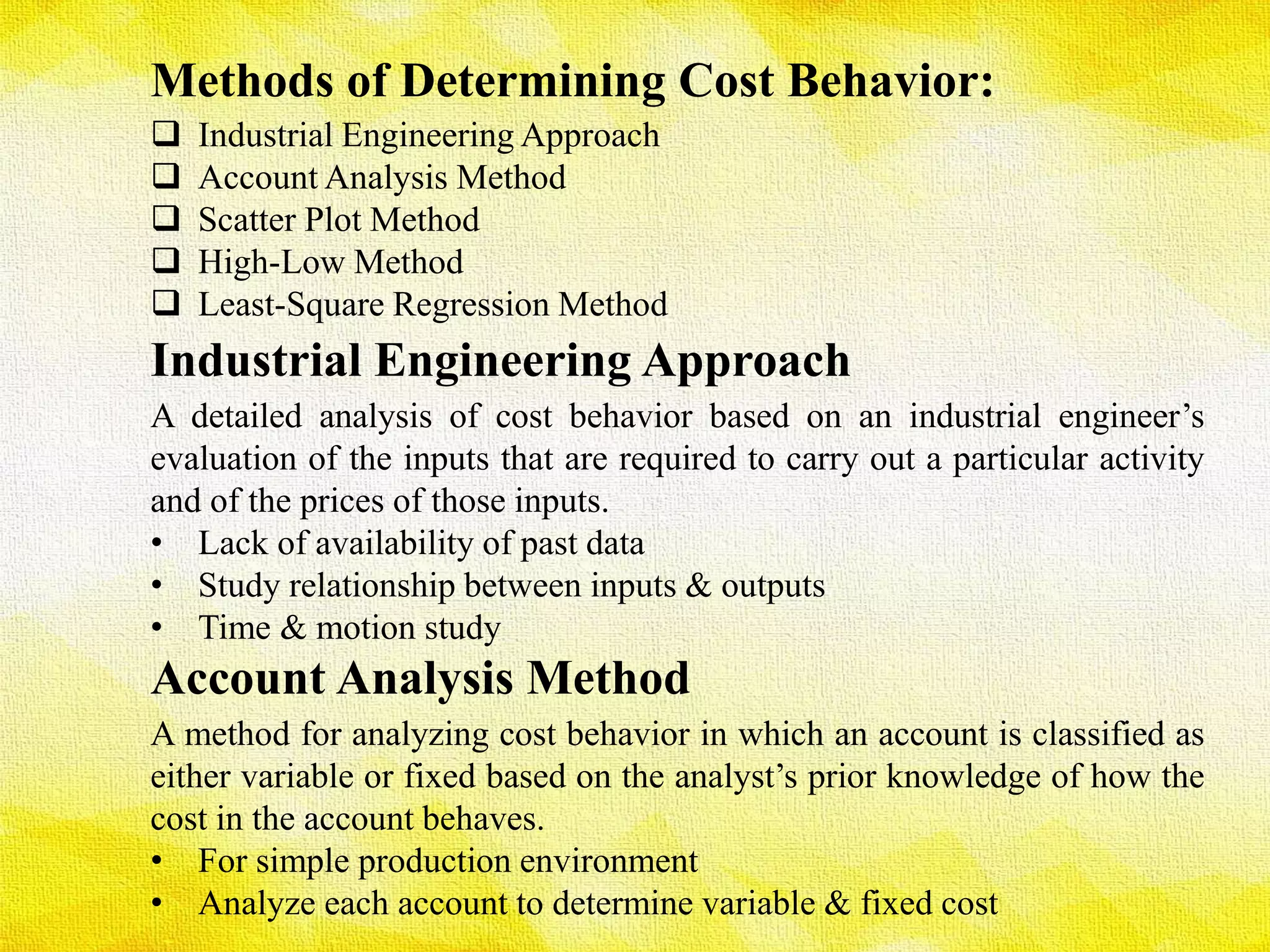 Methods of Determining Cost Behavior:

❑ Industrial Engineering Approach
❑ Account Analysis Method
❑ Scatter Plot Method
❑ High-Low Method
❑ Least-Square Regression Method

Industrial Engineering Approach

A detailed analysis of cost behavior based on an industrial engineer’s evaluation of the inputs that are required to carry out a particular activity and of the prices of those inputs.

• Lack of availability of past data
• Study relationship between inputs & outputs
• Time & motion study

Account Analysis Method

A method for analyzing cost behavior in which an account is classified as either variable or fixed based on the analyst’s prior knowledge of how the cost in the account behaves.

• For simple production environment
• Analyze each account to determine variable & fixed cost